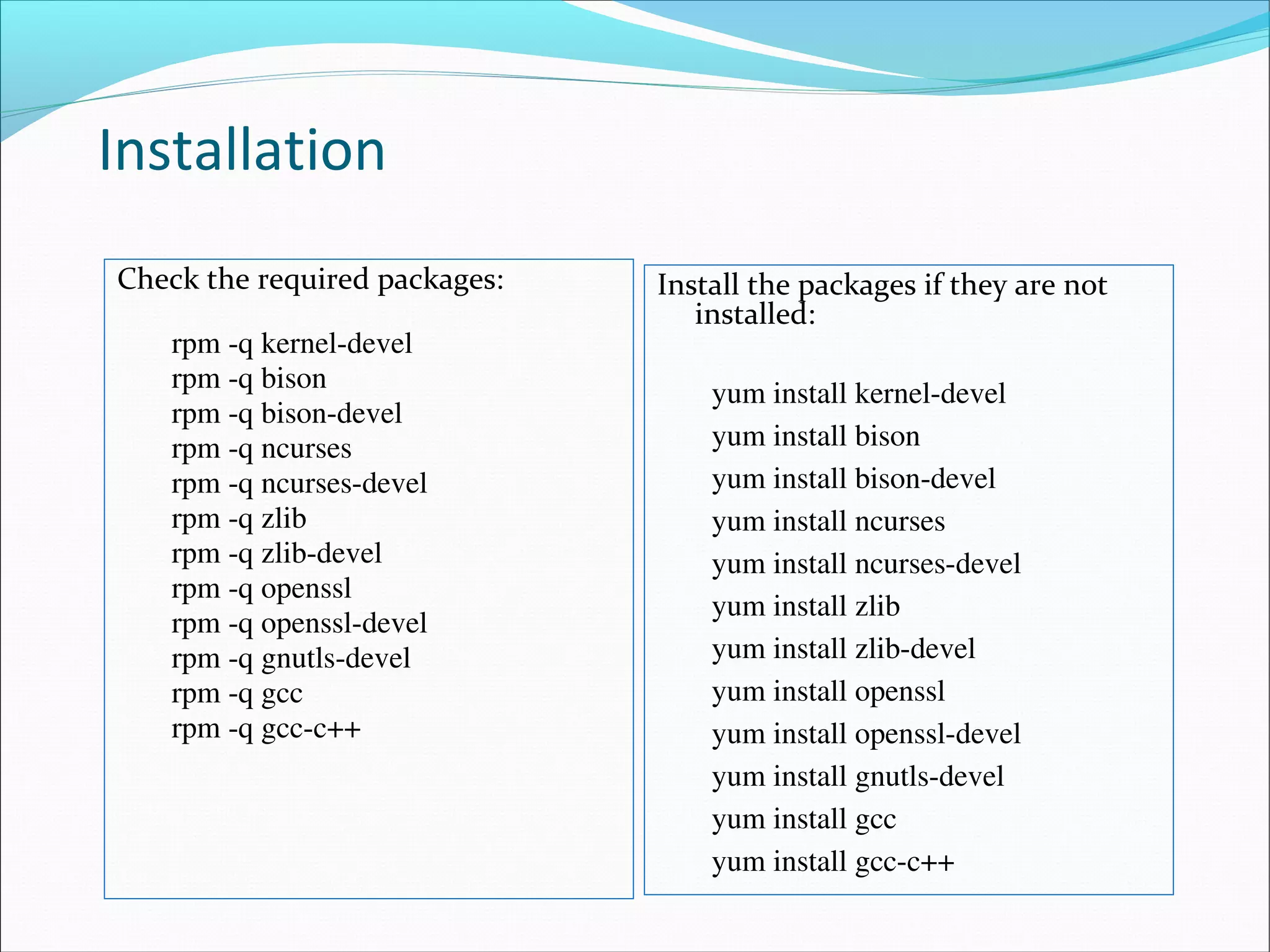 Installation

Check the required packages:

rpm -q kernel-devel
rpm -q bison
rpm -q bison-devel
rpm -q ncurses
rpm -q ncurses-devel
rpm -q zlib
rpm -q zlib-devel
rpm -q openssl
rpm -q openssl-devel
rpm -q gnutls-devel
rpm -q gcc
rpm -q gcc-c++

Install the packages if they are not installed:

yum install kernel-devel
yum install bison
yum install bison-devel
yum install ncurses
yum install ncurses-devel
yum install zlib
yum install zlib-devel
yum install openssl
yum install openssl-devel
yum install gnutls-devel
yum install gcc
yum install gcc-c++